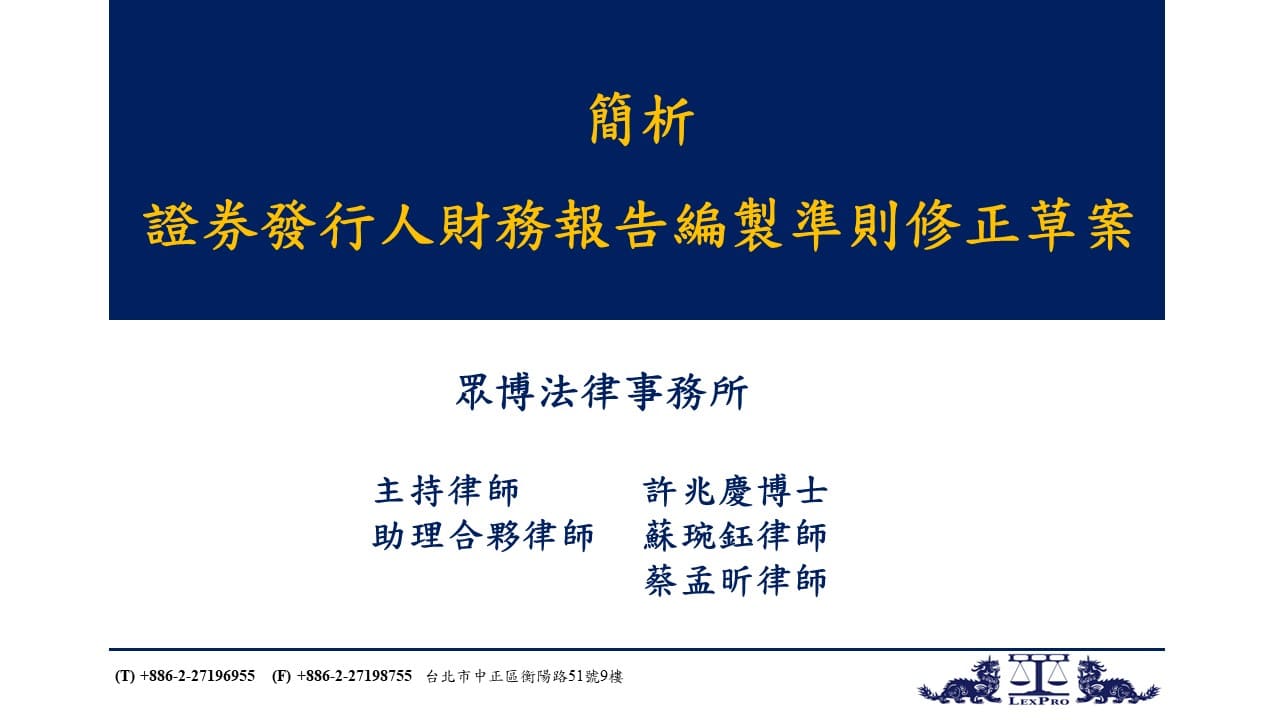 簡析

證券發行人財務報告編製準則修正草案

眾博法律事務所

主持律師　許兆慶博士
助理合夥律師　蘇琬鈺律師
蔡孟昕律師

(T) +886-2-27196955 (F) +886-2-27198755 台北市中正區衡陽路51號9樓

LEXPRO